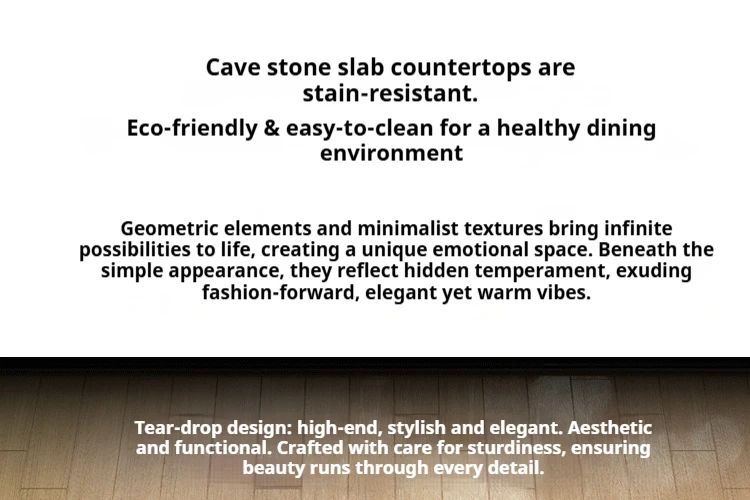 Cave stone slab countertops are stain-resistant.

Eco-friendly & easy-to-clean for a healthy dining environment

Geometric elements and minimalist textures bring infinite possibilities to life, creating a unique emotional space. Beneath the simple appearance, they reflect hidden temperament, exuding fashion-forward, elegant yet warm vibes.

Tear-drop design: high-end, stylish and elegant. Aesthetic and functional. Crafted with care for sturdiness, ensuring beauty runs through every detail.